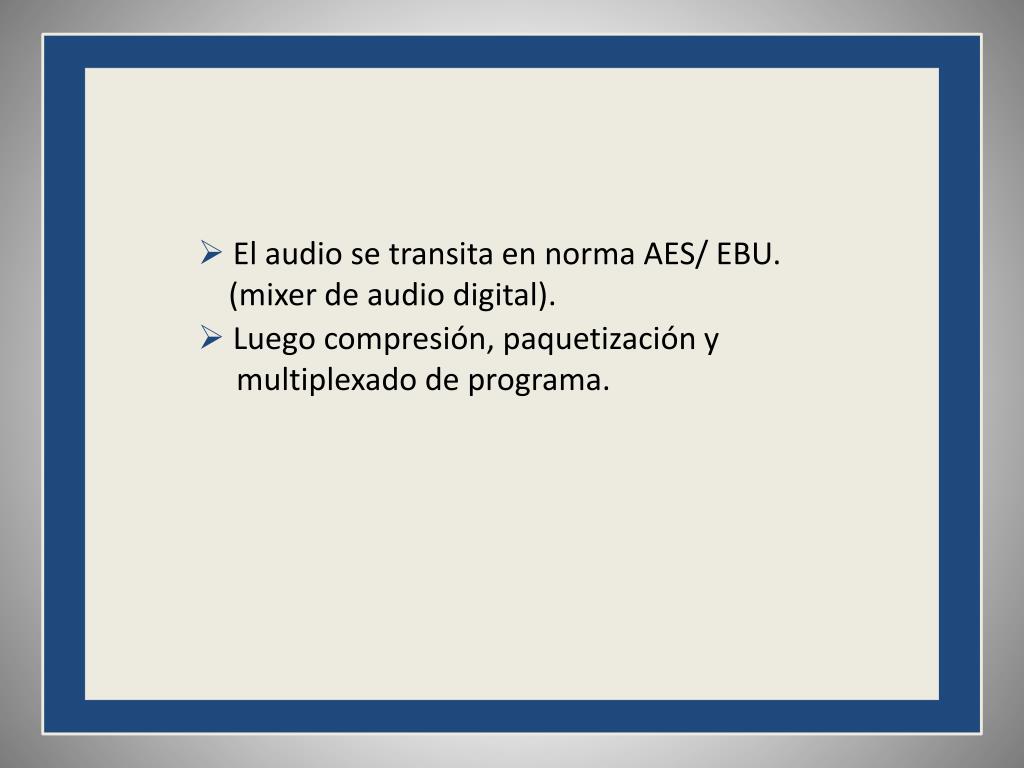 ➢ El audio se transita en norma AES/ EBU. (mixer de audio digital).

➢ Luego compresión, paquetización y multiplexado de programa.